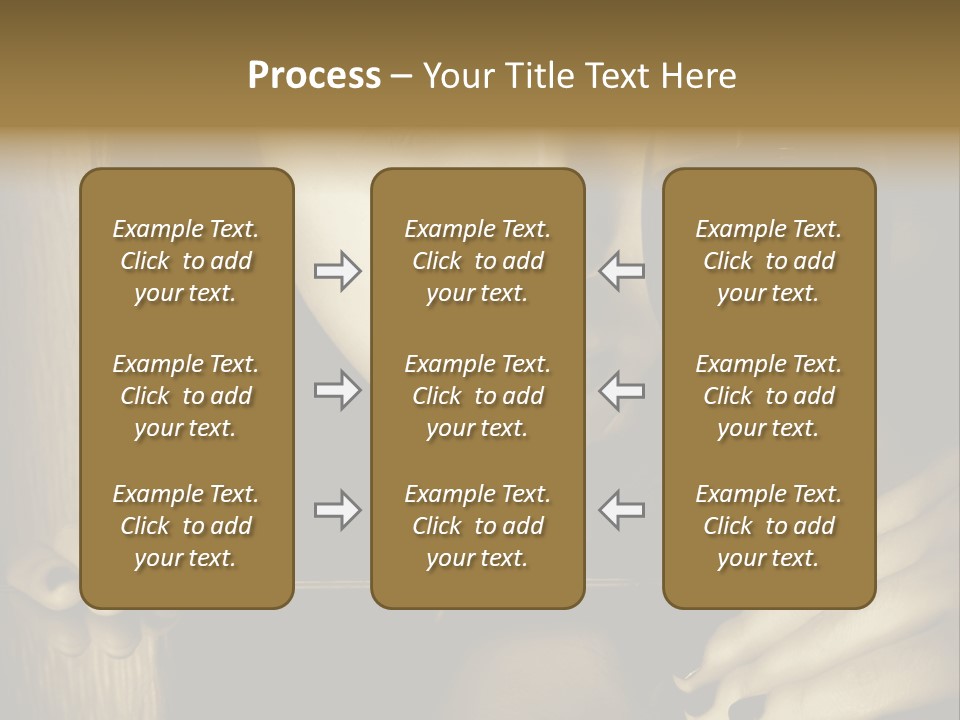 Process – Your Title Text Here

Example Text. Click to add your text.

Example Text. Click to add your text.

Example Text. Click to add your text.

Example Text. Click to add your text.

Example Text. Click to add your text.

Example Text. Click to add your text.

Example Text. Click to add your text.

Example Text. Click to add your text.

Example Text. Click to add your text.